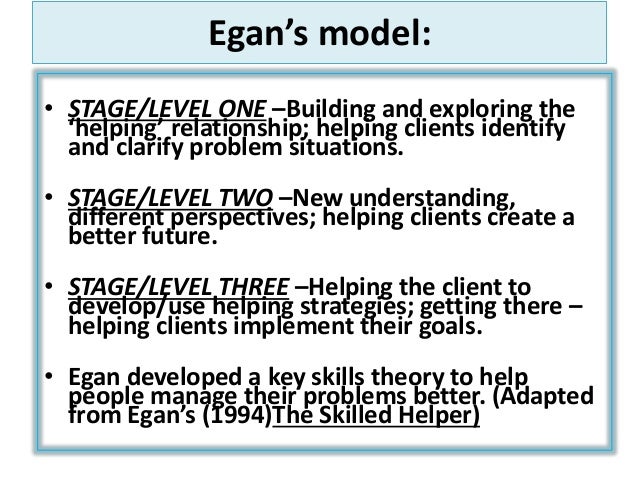 Egan's model:

• STAGE/LEVEL ONE –Building and exploring the 'helping' relationship; helping clients identify and clarify problem situations.

• STAGE/LEVEL TWO –New understanding, different perspectives; helping clients create a better future.

• STAGE/LEVEL THREE –Helping the client to develop/use helping strategies; getting there – helping clients implement their goals.

• Egan developed a key skills theory to help people manage their problems better. (Adapted from Egan's (1994)The Skilled Helper)